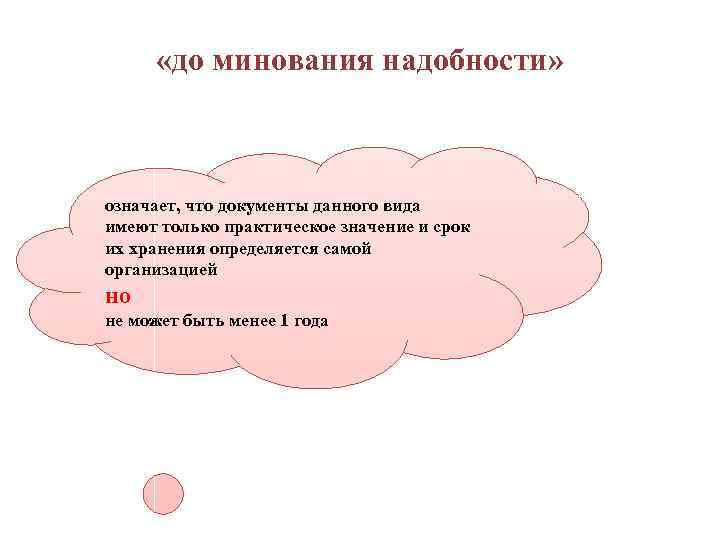 «до минования надобности»

означает, что документы данного вида имеют только практическое значение и срок их хранения определяется самой организацией

НО

не может быть менее 1 года